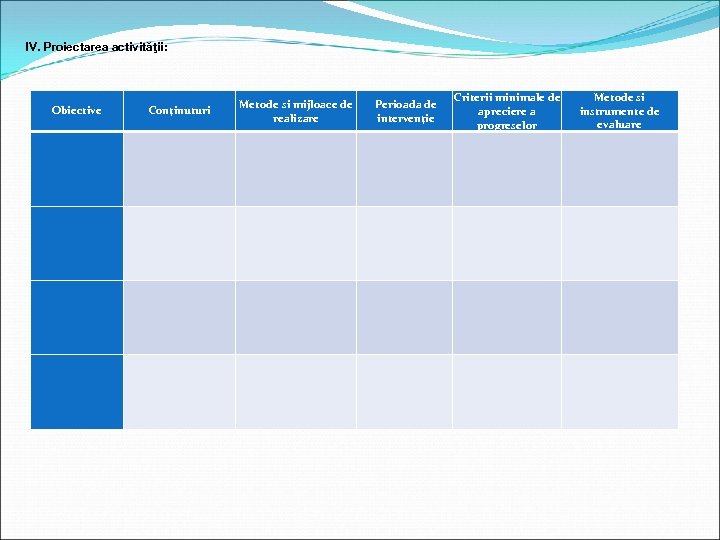 IV. Proiectarea activităţii:

| Obiective | Conţinuturi | Metode si mijloace de realizare | Perioada de intervenţie | Criterii minimale de apreciere a progreselor | Metode si instrumente de evaluare |
|---|---|---|---|---|---|
| | | | | | |
| | | | | | |
| | | | | | |
| | | | | | |